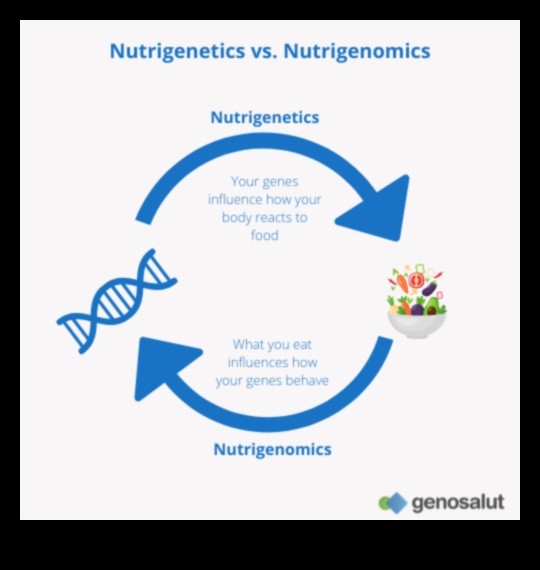 Nutrigenetics vs. Nutrigenomics

Nutrigenetics

Your genes influence how your body reacts to food

What you eat influences how your genes behave

Nutrigenomics

genosalut